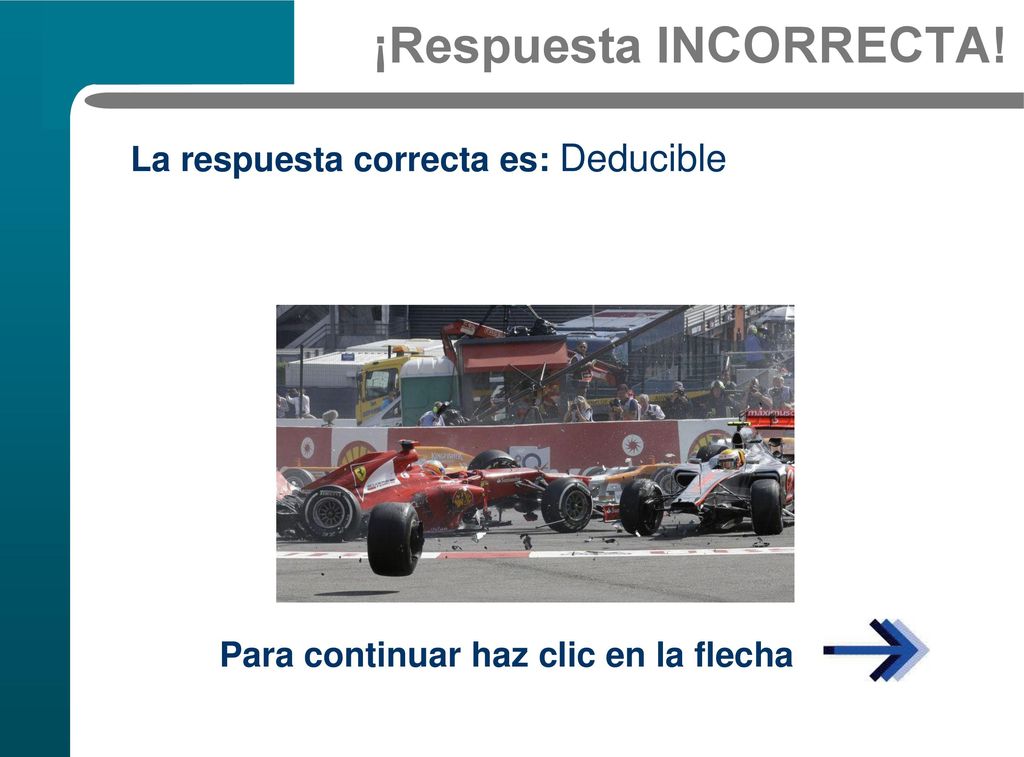 ¡Respuesta INCORRECTA!

La respuesta correcta es: Deducible

Para continuar haz clic en la flecha